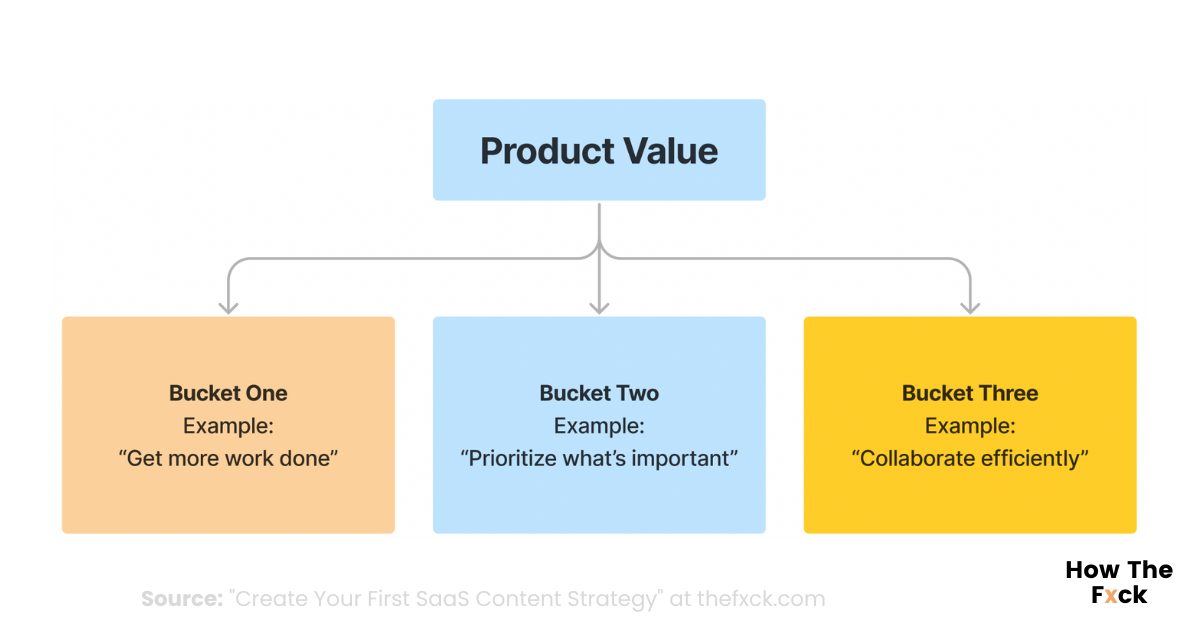 Product Value

Bucket One
Example:
“Get more work done”

Bucket Two
Example:
“Prioritize what’s important”

Bucket Three
Example:
“Collaborate efficiently”

Source: "Create Your First SaaS Content Strategy" at thefxck.com

How The Fxck